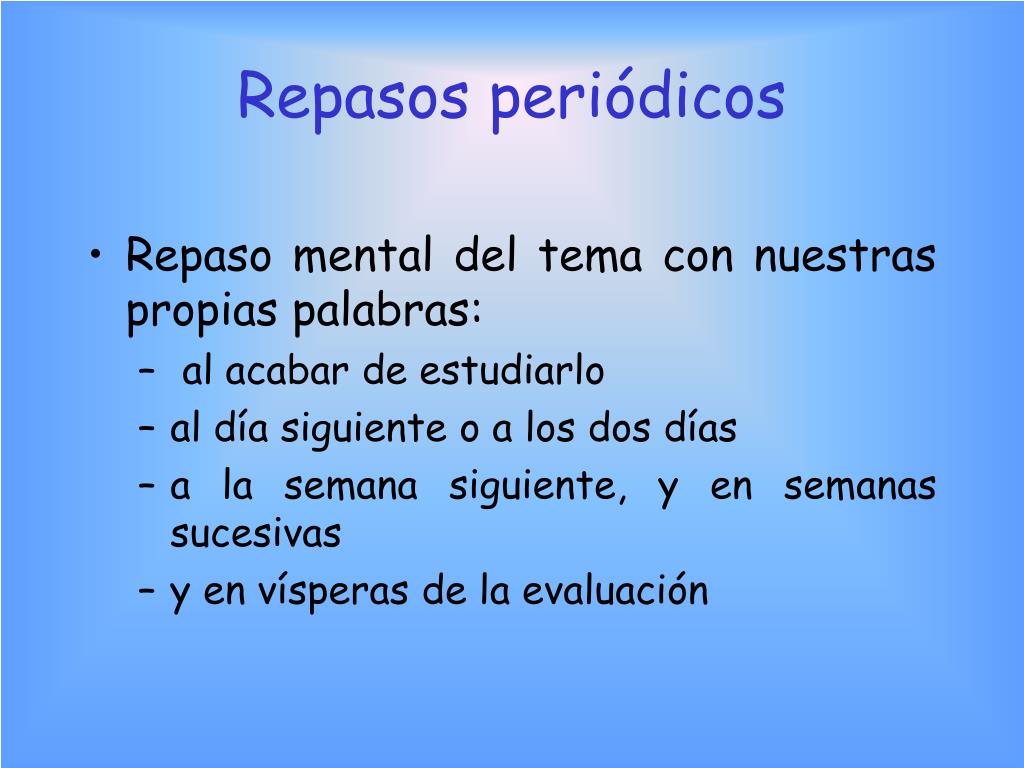 Repasos periódicos

• Repaso mental del tema con nuestras propias palabras:
– al acabar de estudiarlo
– al día siguiente o a los dos días
– a la semana siguiente, y en semanas sucesivas
– y en vísperas de la evaluación